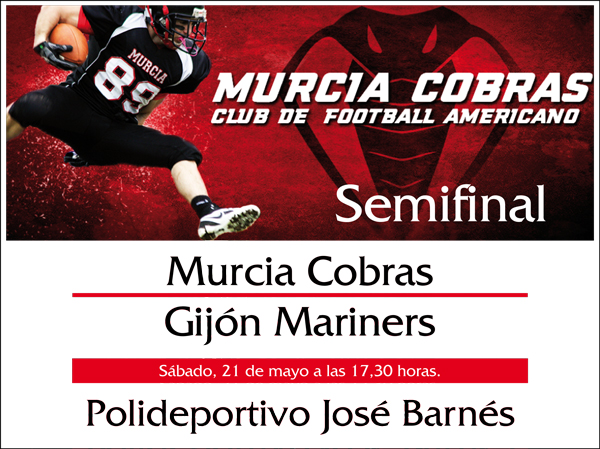 MURCIA
89

MURCIA COBRAS
CLUB DE FOOTBALL AMERICANO

Semifinal

Murcia Cobras

Gijón Mariners

Sábado, 21 de mayo a las 17,30 horas.

Polideportivo José Barnés